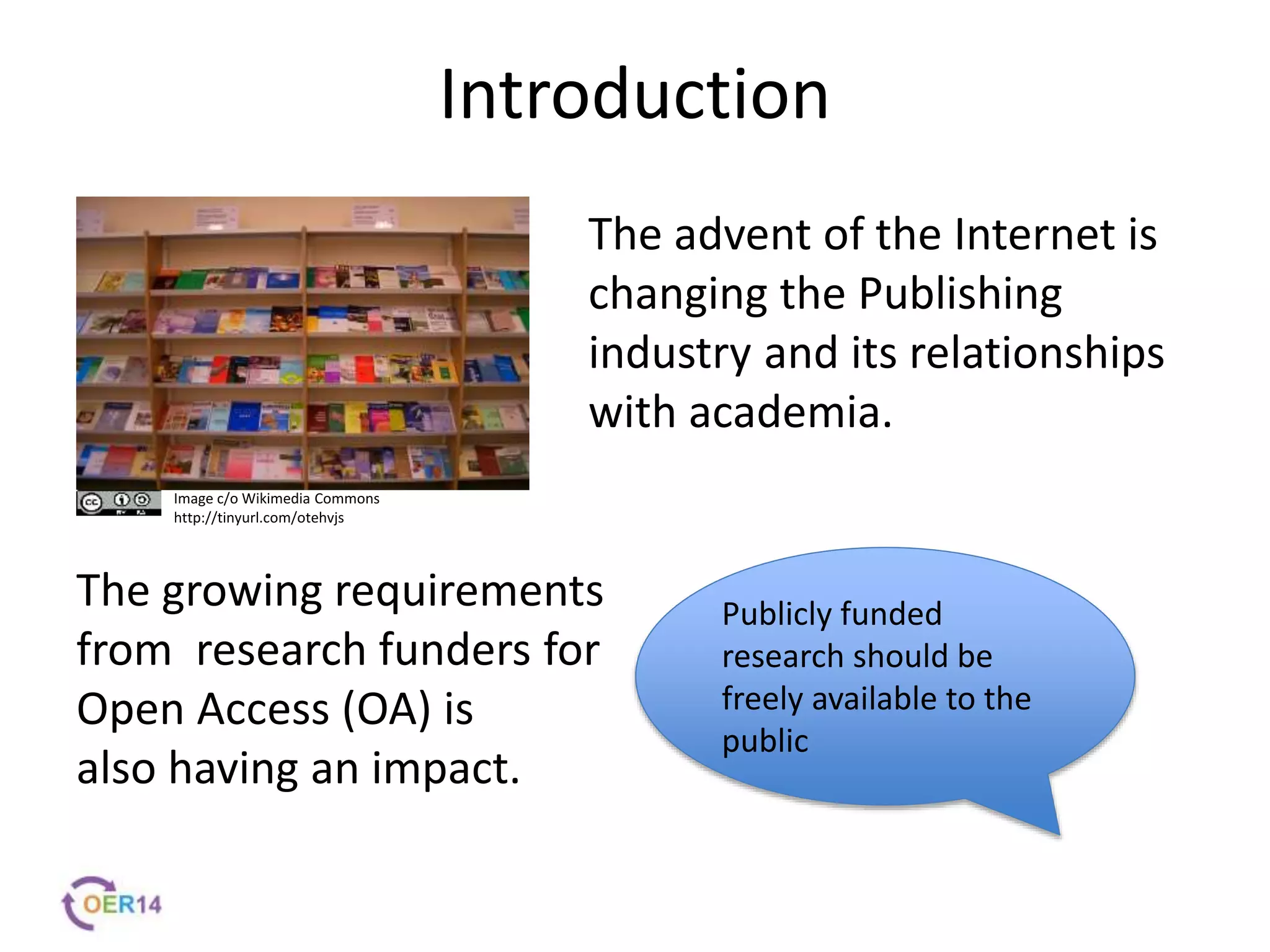 Introduction

The advent of the Internet is changing the Publishing industry and its relationships with academia.

Image c/o Wikimedia Commons
http://tinyurl.com/otehvjs

The growing requirements from research funders for Open Access (OA) is also having an impact.

Publicly funded research should be freely available to the public

OER14